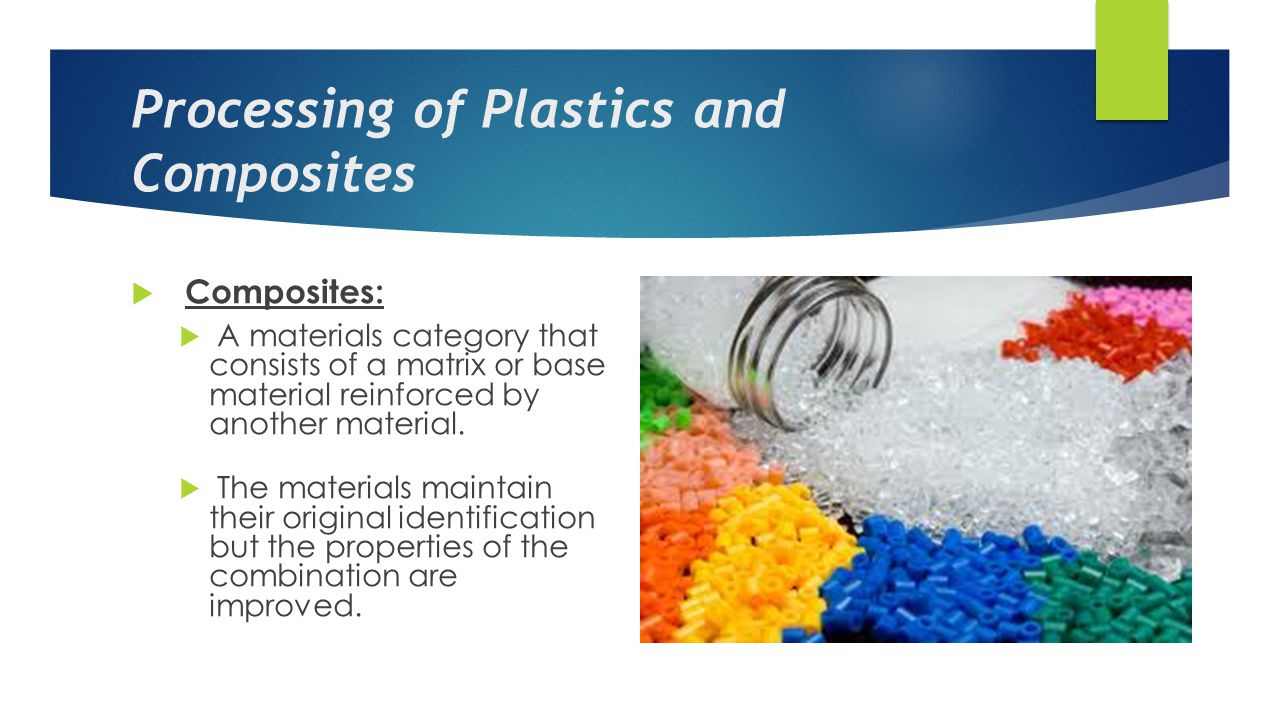 Processing of Plastics and Composites

Composites:

A materials category that consists of a matrix or base material reinforced by another material.

The materials maintain their original identification but the properties of the combination are improved.